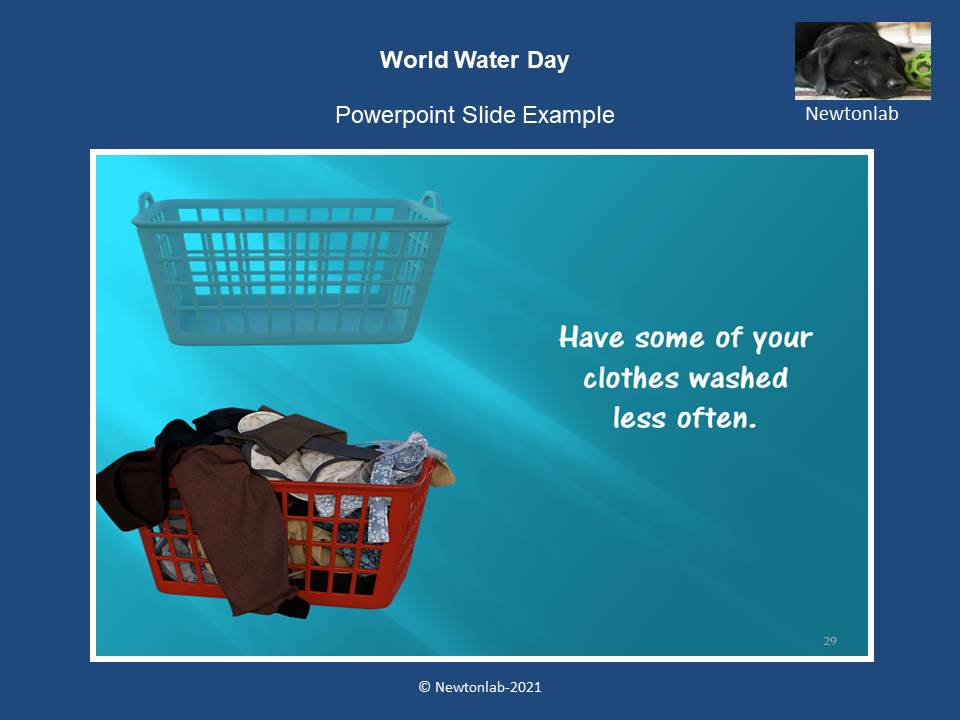 World Water Day

Powerpoint Slide Example

Newtonlab

Have some of your clothes washed less often.

29

© Newtonlab-2021